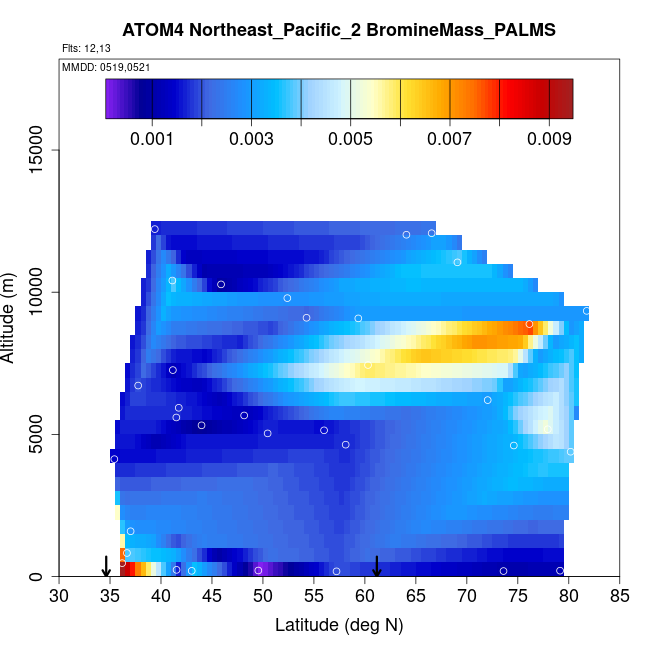 ATOM4 Northeast_Pacific_2 BromineMass_PALMS

Flts: 12,13

MMDD: 0519,0521

0.001 0.003 0.005 0.007 0.009

Altitude (m)

0
5000
10000
15000

30 35 40 45 50 55 60 65 70 75 80 85

Latitude (deg N)